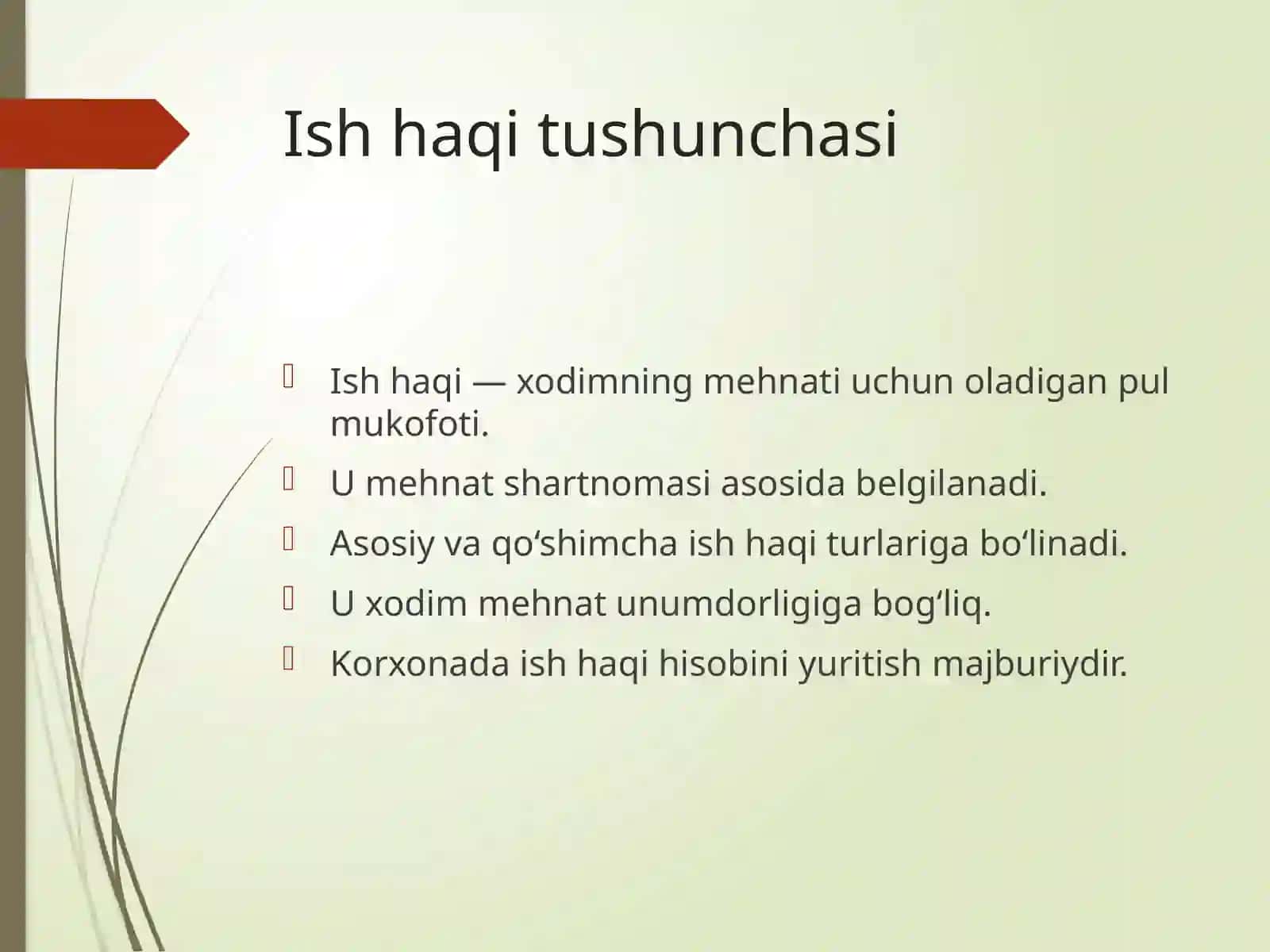 Ish haqi tushunchasi

Ish haqi — xodimning mehnati uchun oladigan pul mukofoti.

U mehnat shartnomasi asosida belgilanadi.

Asosiy va qo‘shimcha ish haqi turlariga bo‘linadi.

U xodim mehnat unumdorligiga bog‘liq.

Korxonada ish haqi hisobini yuritish majburiydir.